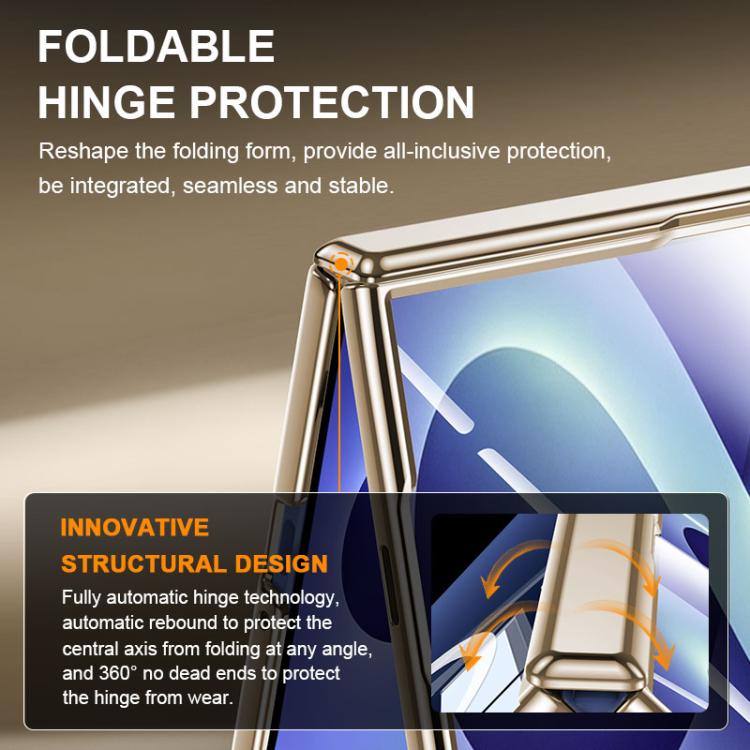 FOLDABLE HINGE PROTECTION

Reshape the folding form, provide all-inclusive protection, be integrated, seamless and stable.

INNOVATIVE STRUCTURAL DESIGN

Fully automatic hinge technology, automatic rebound to protect the central axis from folding at any angle, and 360° no dead ends to protect the hinge from wear.